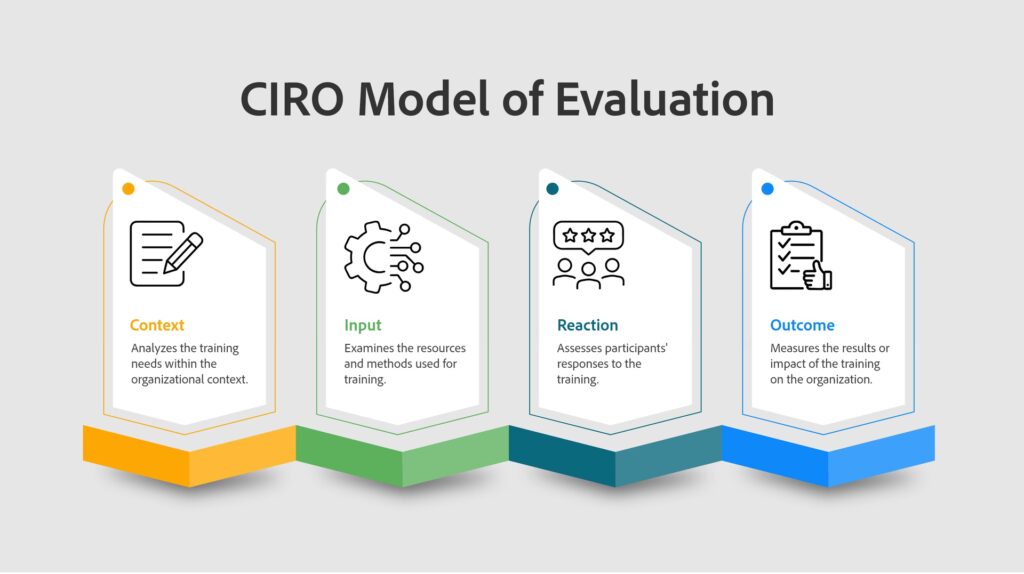 CIRO Model of Evaluation

Context
Analyzes the training needs within the organizational context.

Input
Examines the resources and methods used for training.

Reaction
Assesses participants' responses to the training.

Outcome
Measures the results or impact of the training on the organization.